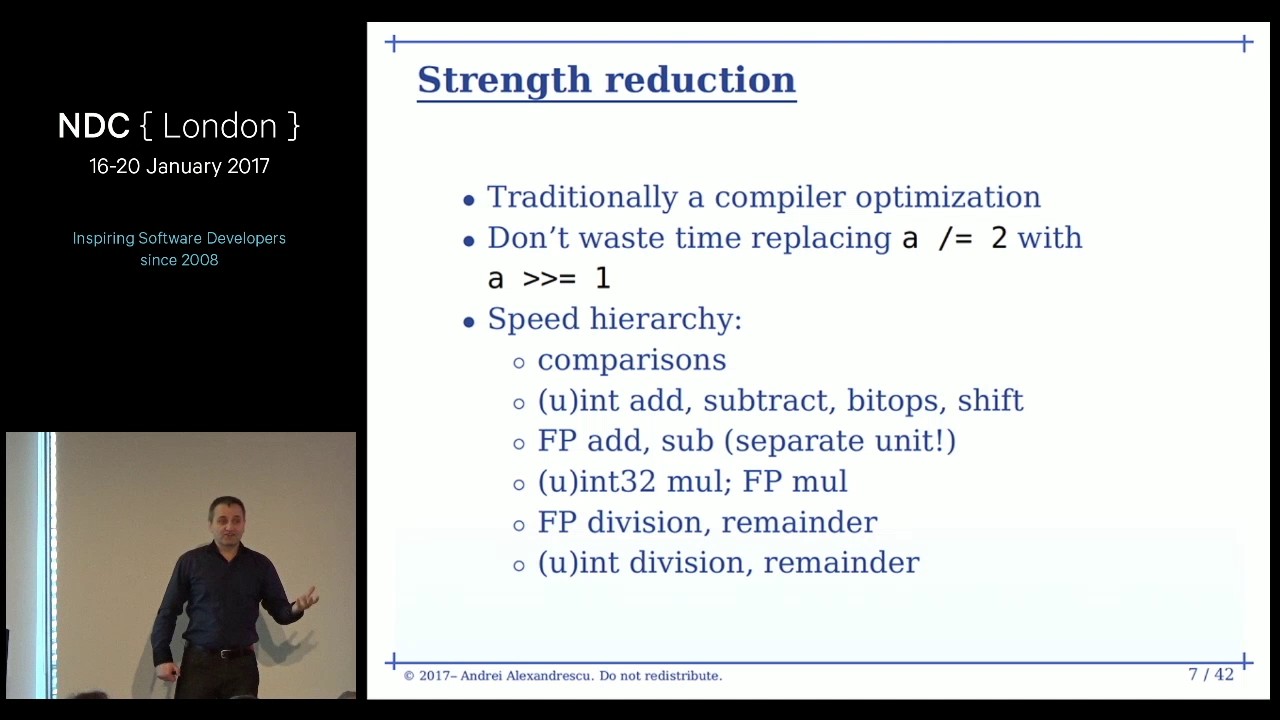 NDC { London }
16-20 January 2017

Inspiring Software Developers since 2008

Strength reduction

• Traditionally a compiler optimization
• Don't waste time replacing a /= 2 with a >>= 1
• Speed hierarchy:
  ◦ comparisons
  ◦ (u)int add, subtract, bitops, shift
  ◦ FP add, sub (separate unit!)
  ◦ (u)int32 mul; FP mul
  ◦ FP division, remainder
  ◦ (u)int division, remainder

© 2017– Andrei Alexandrescu. Do not redistribute.

7 / 42